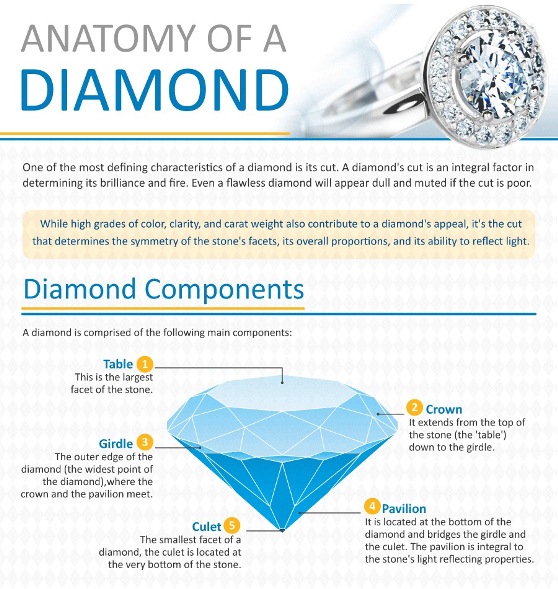 ANATOMY OF A
DIAMOND

One of the most defining characteristics of a diamond is its cut. A diamond's cut is an integral factor in determining its brilliance and fire. Even a flawless diamond will appear dull and muted if the cut is poor.

While high grades of color, clarity, and carat weight also contribute to a diamond's appeal, it's the cut that determines the symmetry of the stone's facets, its overall proportions, and its ability to reflect light.

Diamond Components

A diamond is comprised of the following main components:

Table 1
This is the largest facet of the stone.

2 Crown
It extends from the top of the stone (the 'table') down to the girdle.

Girdle 3
The outer edge of the diamond (the widest point of the diamond),where the crown and the pavilion meet.

4 Pavilion
It is located at the bottom of the diamond and bridges the girdle and the culet. The pavilion is integral to the stone's light reflecting properties.

Culet 5
The smallest facet of a diamond, the culet is located at the very bottom of the stone.